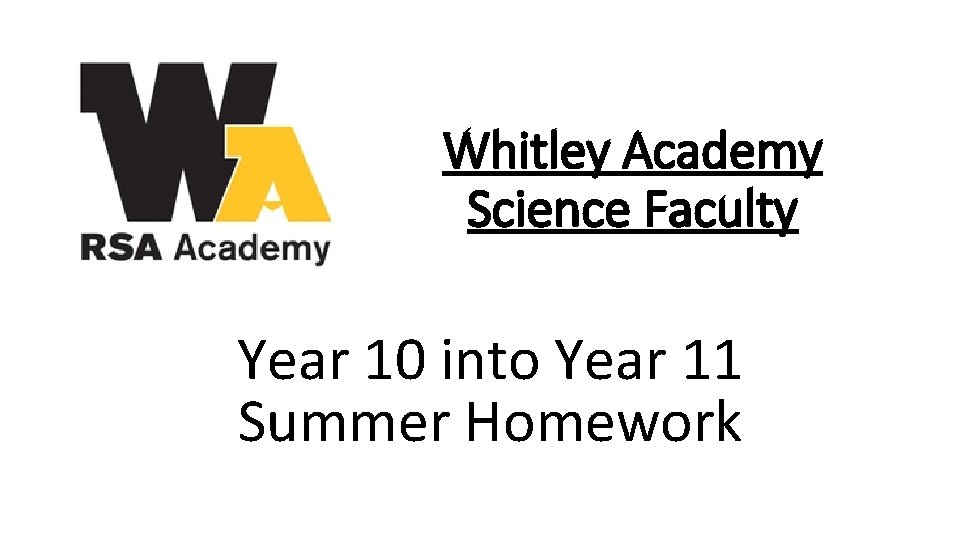 WA
RSA Academy

Whitley Academy
Science Faculty

Year 10 into Year 11
Summer Homework